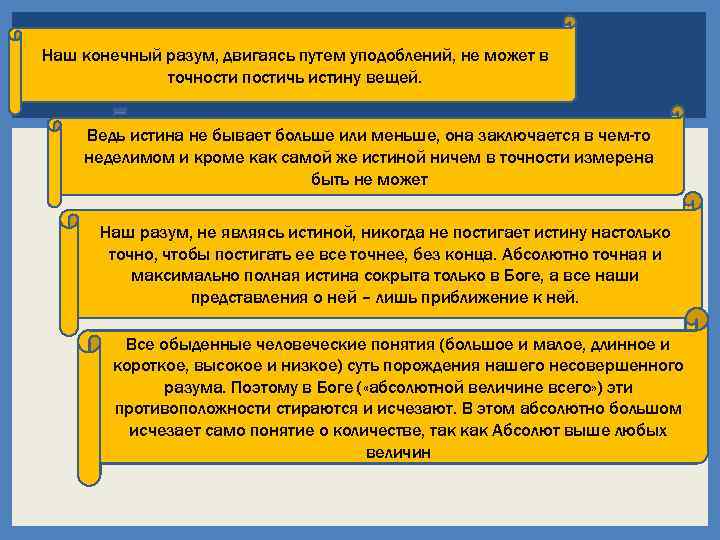 Наш конечный разум, двигаясь путем уподоблений, не может в точности постичь истину вещей.

Ведь истина не бывает больше или меньше, она заключается в чем-то неделимом и кроме как самой же истиной ничем в точности измерена быть не может

Наш разум, не являясь истиной, никогда не постигает истину настолько точно, чтобы постигать ее все точнее, без конца. Абсолютно точная и максимально полная истина сокрыта только в Боге, а все наши представления о ней – лишь приближение к ней.

Все обыденные человеческие понятия (большое и малое, длинное и короткое, высокое и низкое) суть порождения нашего несовершенного разума. Поэтому в Боге («абсолютной величине всего») эти противоположности стираются и исчезают. В этом абсолютно большом исчезает само понятие о количестве, так как Абсолют выше любых величин